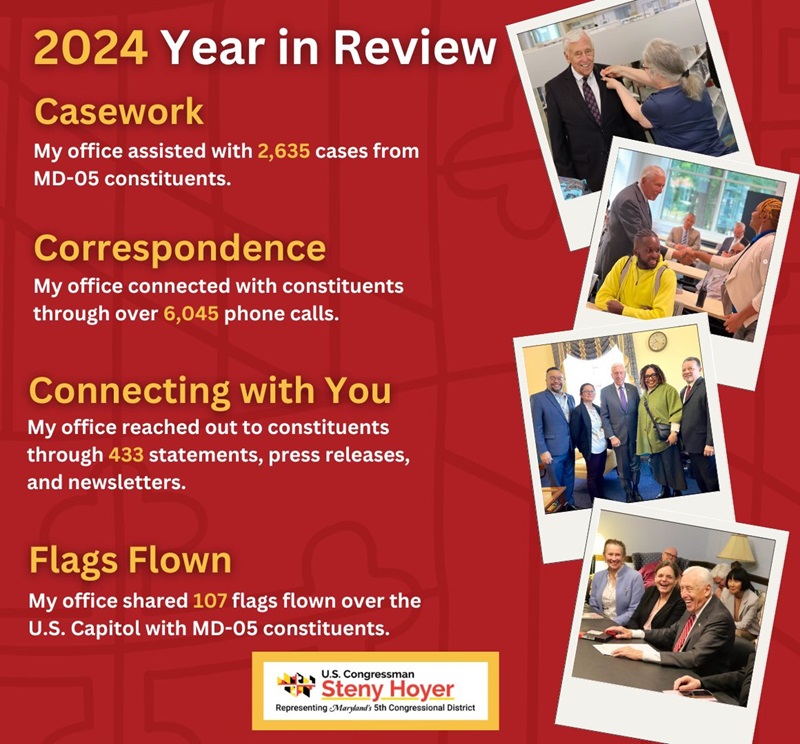 2024 Year in Review

Casework
My office assisted with 2,635 cases from MD-05 constituents.

Correspondence
My office connected with constituents through over 6,045 phone calls.

Connecting with You
My office reached out to constituents through 433 statements, press releases, and newsletters.

Flags Flown
My office shared 107 flags flown over the U.S. Capitol with MD-05 constituents.

U.S. Congressman
Steny Hoyer
Representing Maryland's 5th Congressional District